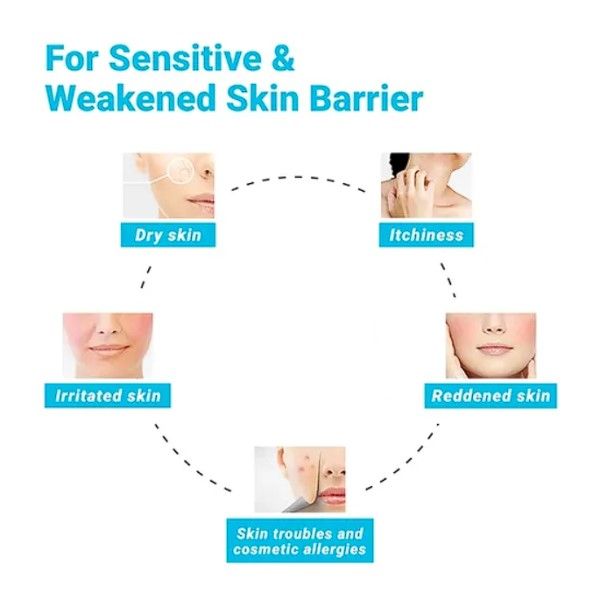 For Sensitive & Weakened Skin Barrier

Dry skin

Itchiness

Irritated skin

Reddened skin

Skin troubles and cosmetic allergies